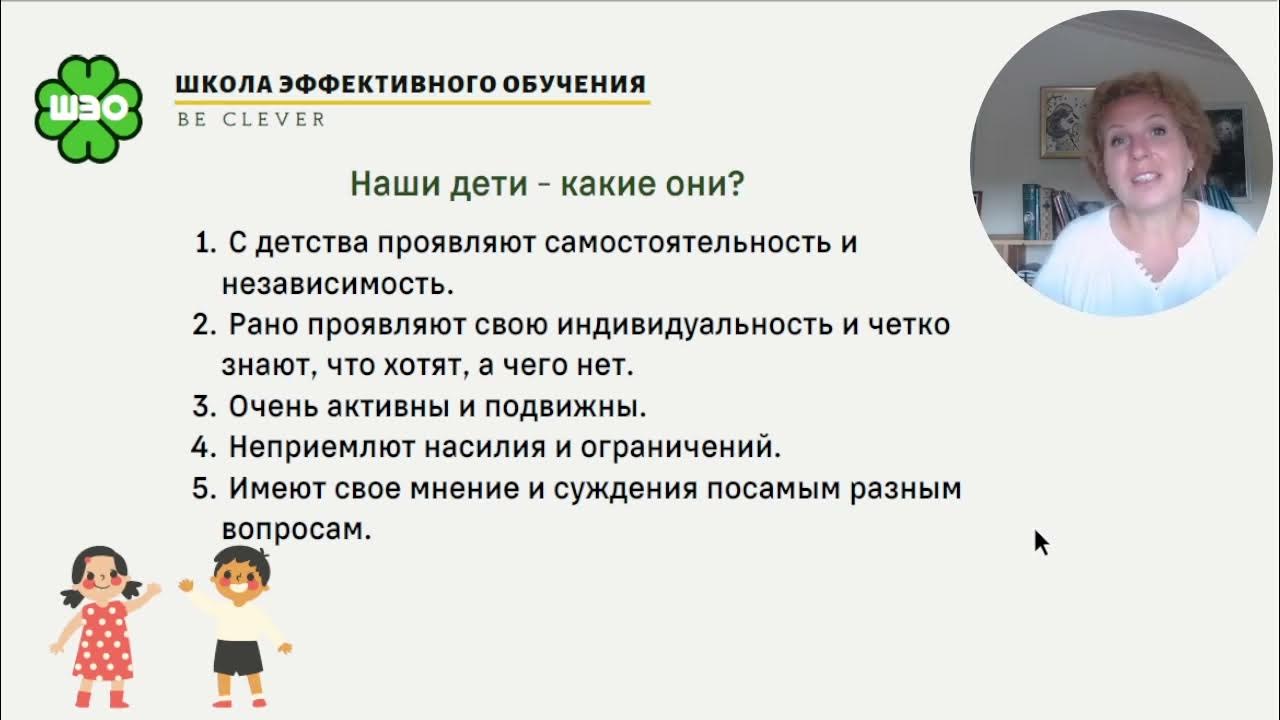 ШЭО

ШКОЛА ЭФФЕКТИВНОГО ОБУЧЕНИЯ
BE CLEVER

Наши дети - какие они?

1. С детства проявляют самостоятельность и независимость.
2. Рано проявляют свою индивидуальность и четко знают, что хотят, а чего нет.
3. Очень активны и подвижны.
4. Неприемлют насилия и ограничений.
5. Имеют свое мнение и суждения посамым разным вопросам.